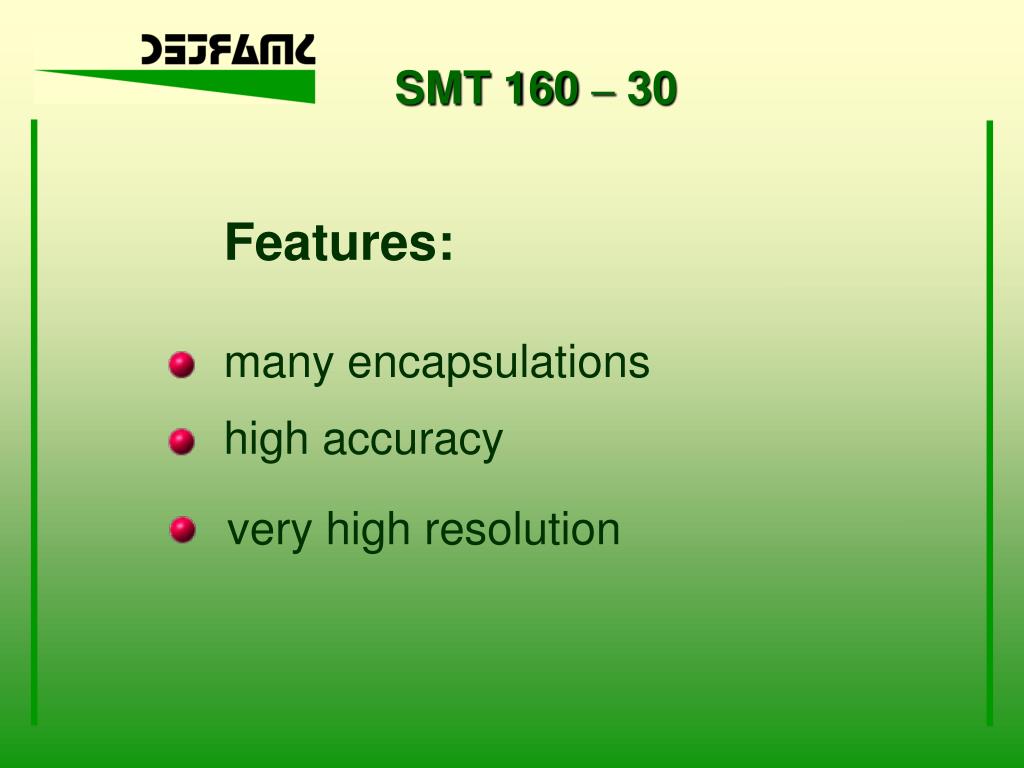 SMT 160 – 30

Features:

many encapsulations

high accuracy

very high resolution